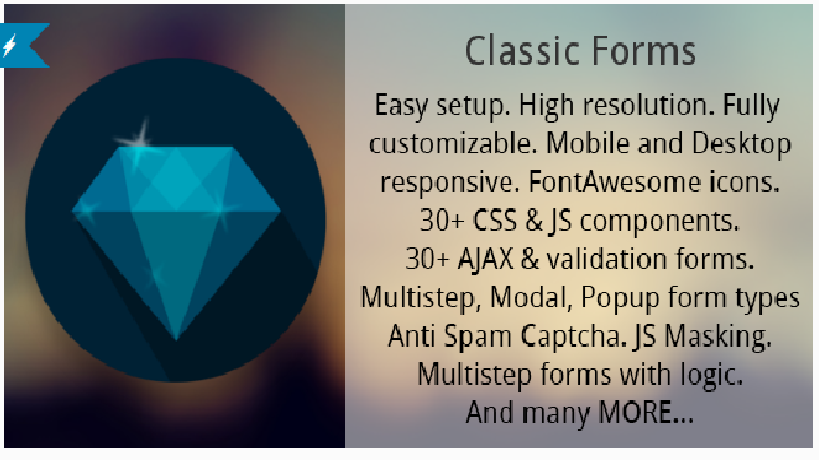 Classic Forms

Easy setup. High resolution. Fully customizable. Mobile and Desktop responsive. FontAwesome icons. 30+ CSS & JS components. 30+ AJAX & validation forms. Multistep, Modal, Popup form types Anti Spam Captcha. JS Masking. Multistep forms with logic. And many MORE...